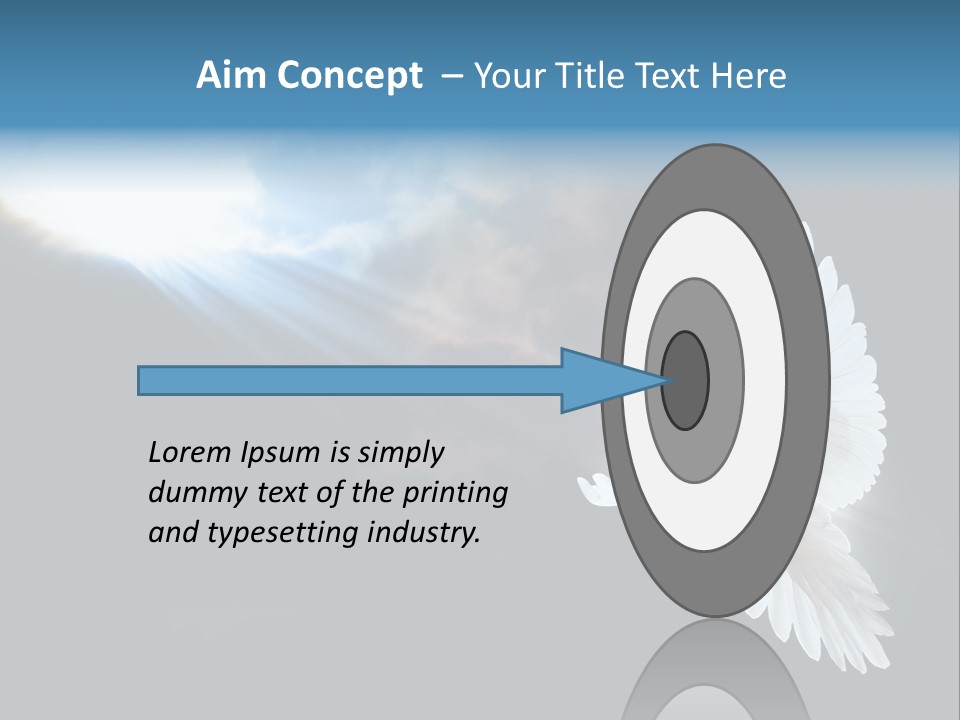 Aim Concept – Your Title Text Here

Lorem Ipsum is simply dummy text of the printing and typesetting industry.